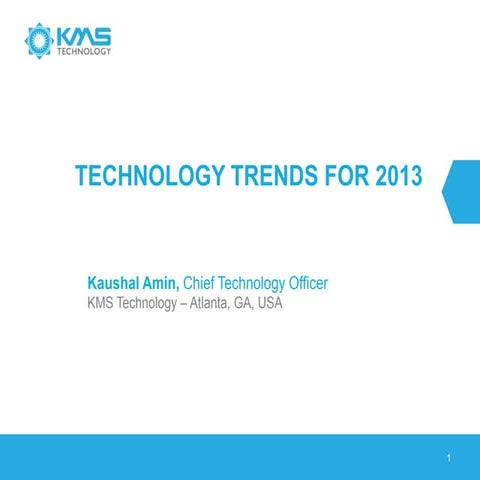 KMS TECHNOLOGY

TECHNOLOGY TRENDS FOR 2013

Kaushal Amin, Chief Technology Officer
KMS Technology – Atlanta, GA, USA

1